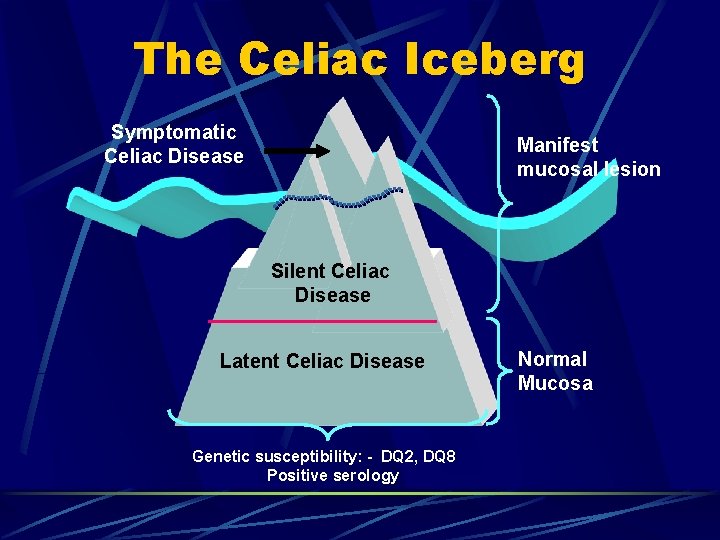 The Celiac Iceberg

Symptomatic Celiac Disease

Manifest mucosal lesion

Silent Celiac Disease

Latent Celiac Disease

Normal Mucosa

Genetic susceptibility: - DQ2, DQ8
Positive serology